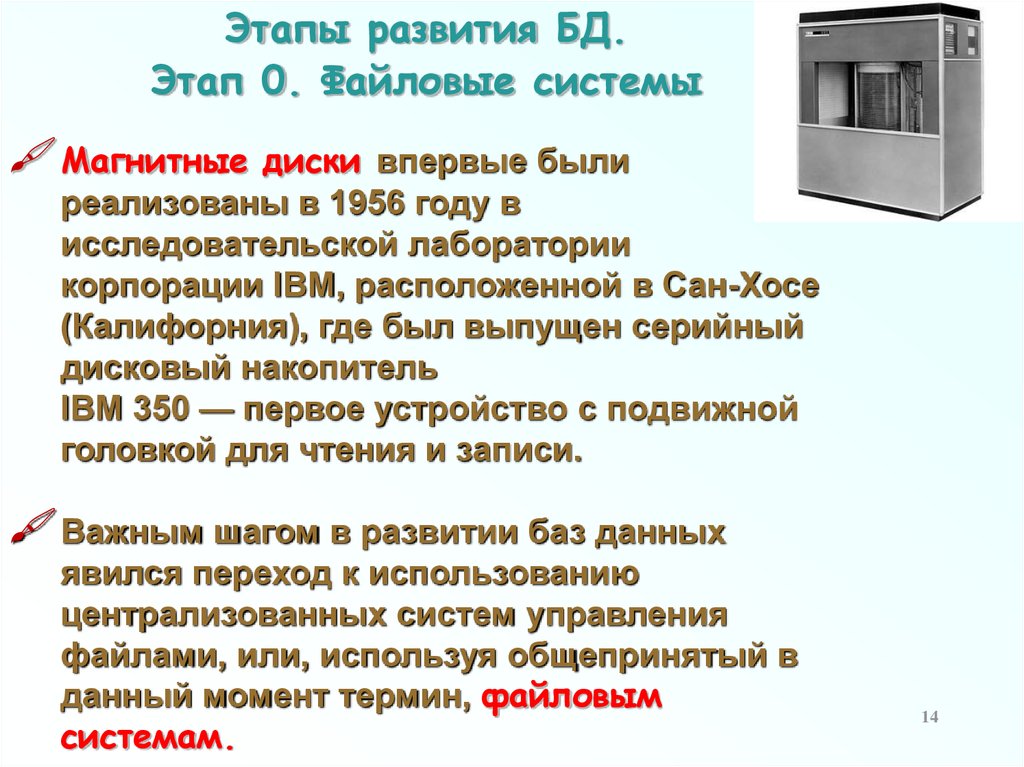 Этапы развития БД.
Этап 0. Файловые системы

Магнитные диски впервые были реализованы в 1956 году в исследовательской лаборатории корпорации IBM, расположенной в Сан-Хосе (Калифорния), где был выпущен серийный дисковый накопитель
IBM 350 — первое устройство с подвижной головкой для чтения и записи.

Важным шагом в развитии баз данных явился переход к использованию централизованных систем управления файлами, или, используя общепринятый в данный момент термин, файловым системам.

14